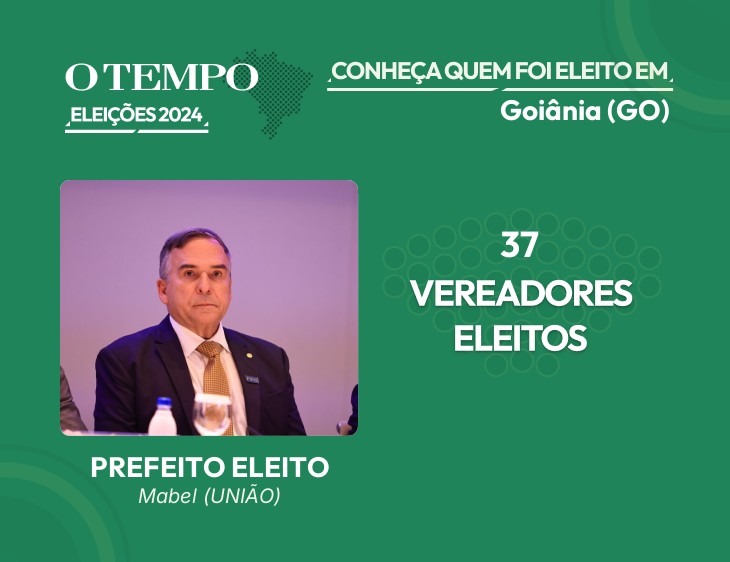 O TEMPO
ELEIÇÕES 2024

CONHEÇA QUEM FOI ELEITO EM
Goiânia (GO)

37
VEREADORES
ELEITOS

PREFEITO ELEITO
Mabel (UNIÃO)